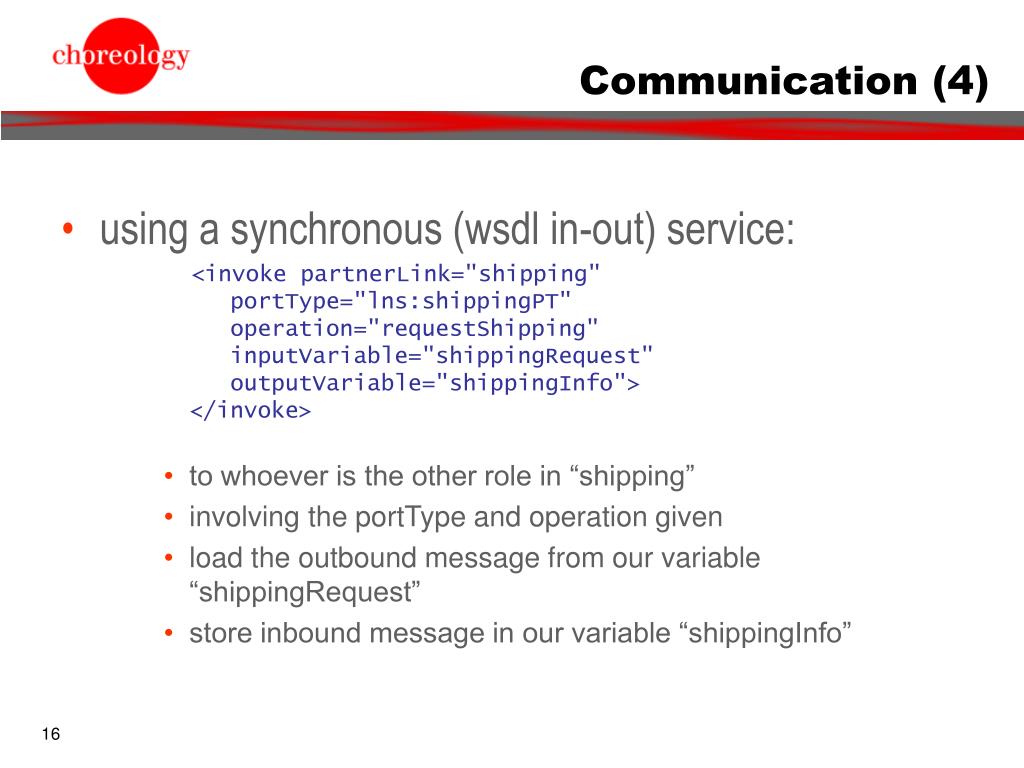 choreology

Communication (4)

• using a synchronous (wsdl in-out) service:

<invoke partnerLink="shipping"
portType="lns:shippingPT"
operation="requestShipping"
inputVariable="shippingRequest"
outputVariable="shippingInfo">
</invoke>

• to whoever is the other role in “shipping”
• involving the portType and operation given
• load the outbound message from our variable “shippingRequest”
• store inbound message in our variable “shippingInfo”

16